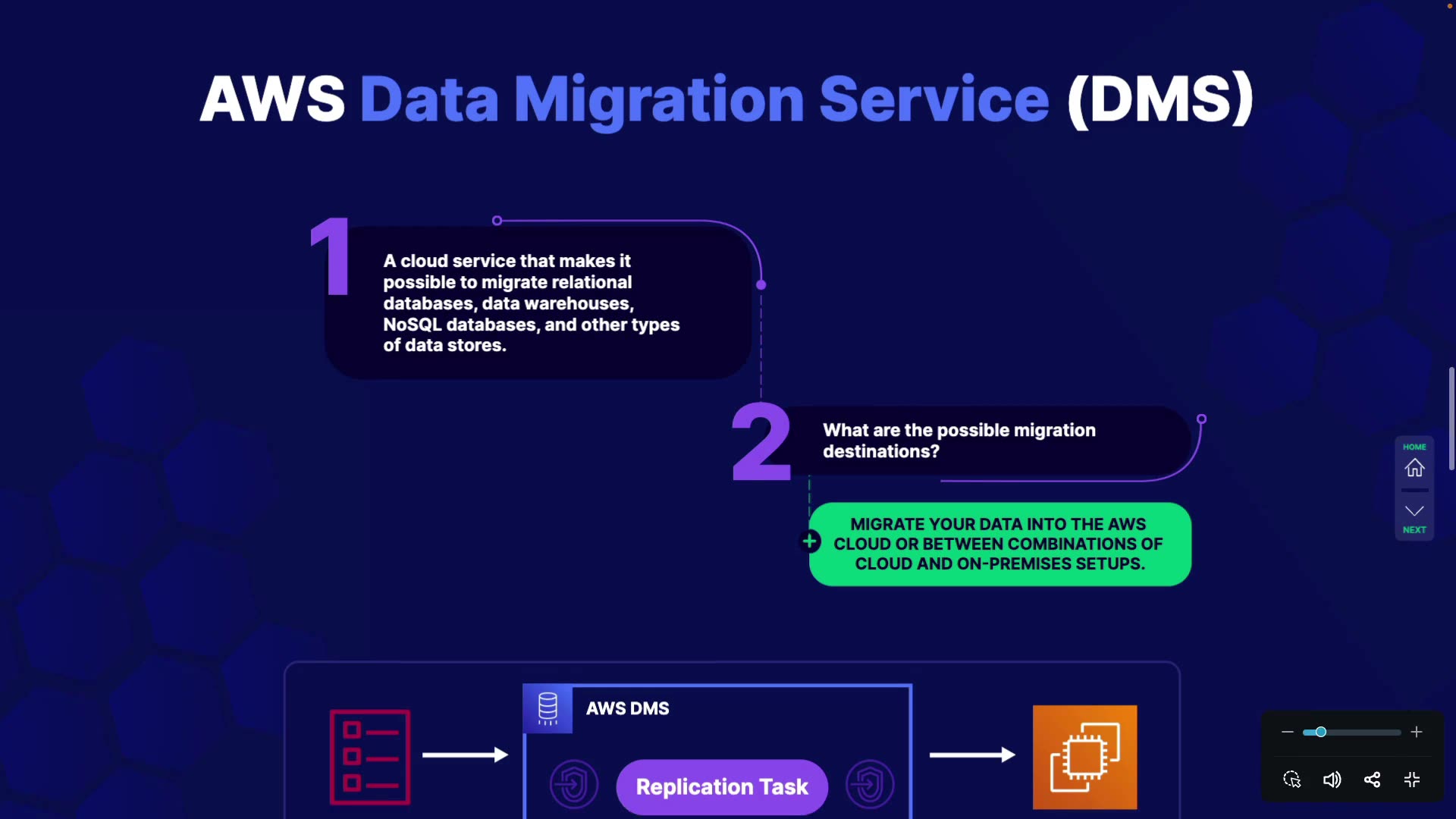 AWS Data Migration Service (DMS)

1

A cloud service that makes it possible to migrate relational databases, data warehouses, NoSQL databases, and other types of data stores.

2

What are the possible migration destinations?

MIGRATE YOUR DATA INTO THE AWS CLOUD OR BETWEEN COMBINATIONS OF CLOUD AND ON-PREMISES SETUPS.

HOME

NEXT

AWS DMS

Replication Task